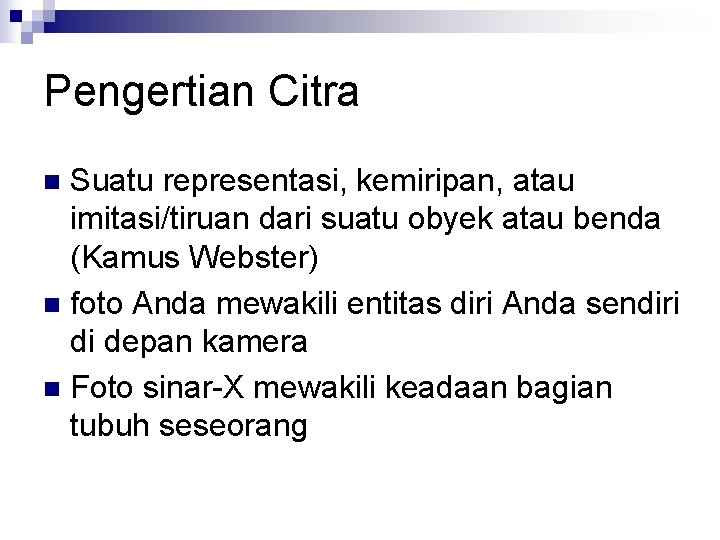 Pengertian Citra

- Suatu representasi, kemiripan, atau imitasi/tiruan dari suatu obyek atau benda (Kamus Webster)
- foto Anda mewakili entitas diri Anda sendiri di depan kamera
- Foto sinar-X mewakili keadaan bagian tubuh seseorang